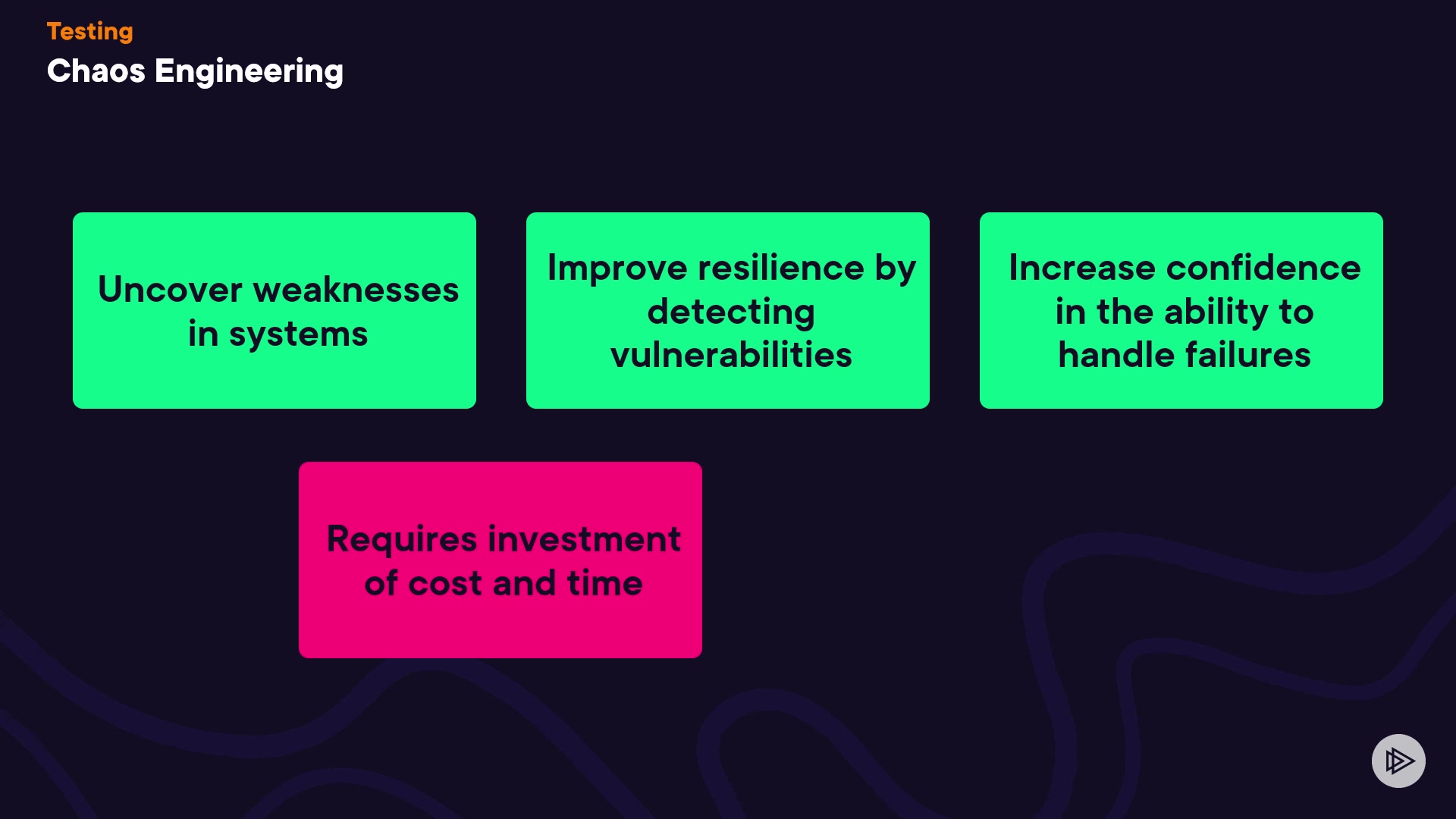 Testing
Chaos Engineering

Uncover weaknesses in systems

Improve resilience by detecting vulnerabilities

Increase confidence in the ability to handle failures

Requires investment of cost and time